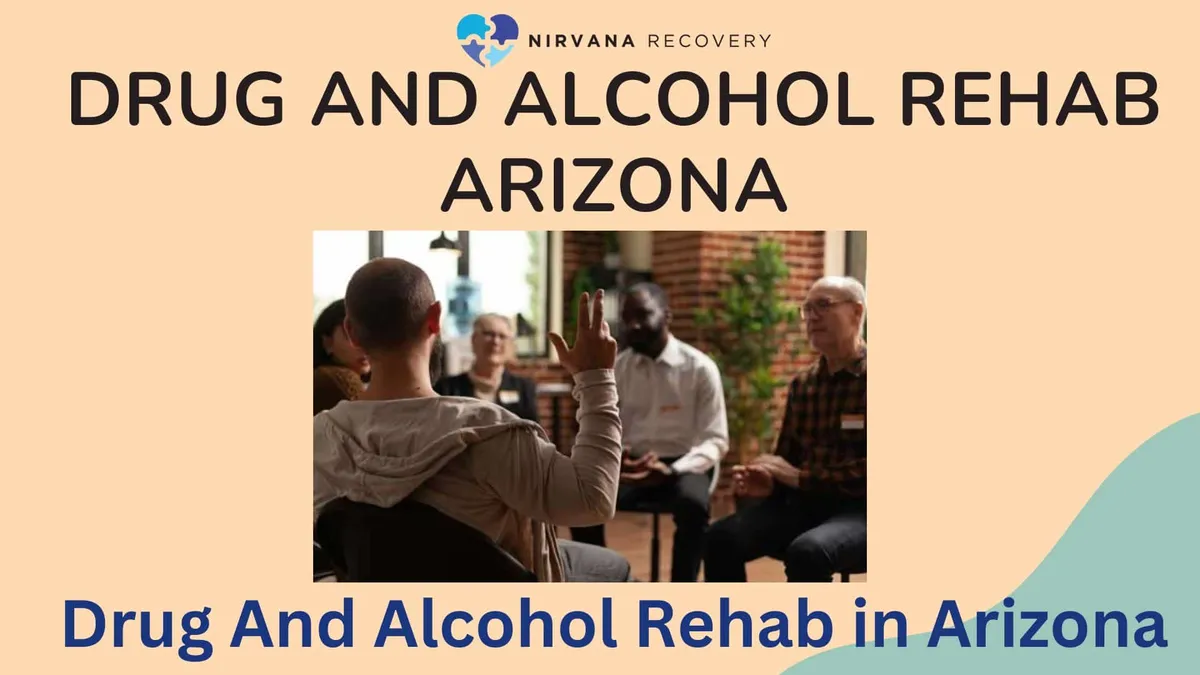 NIRVANA RECOVERY

DRUG AND ALCOHOL REHAB ARIZONA

Drug And Alcohol Rehab in Arizona